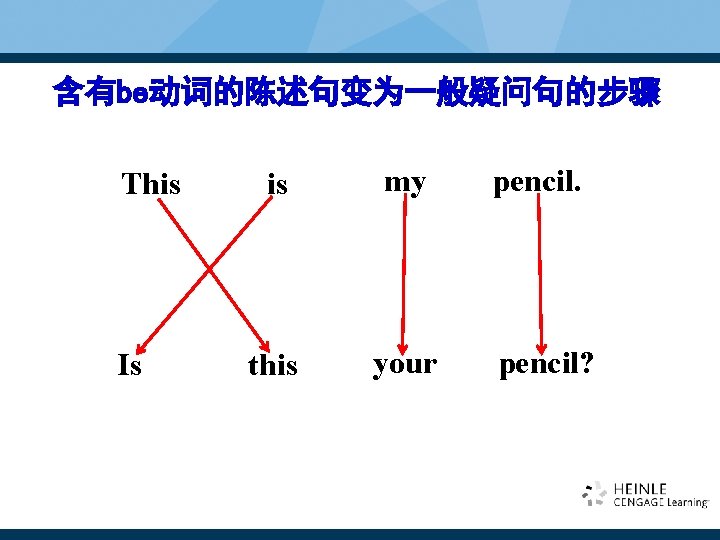 含有be动词的陈述句变为一般疑问句的步骤

This is my pencil.

Is this your pencil?

HEINLE
CENGAGE Learning